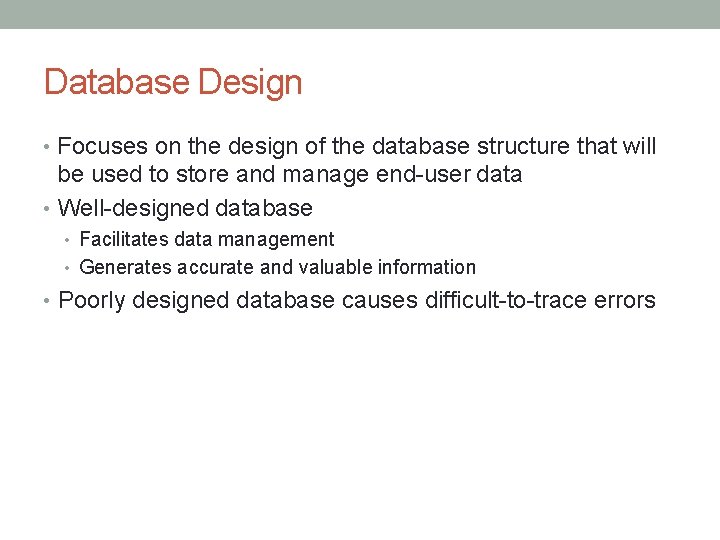 Database Design

• Focuses on the design of the database structure that will be used to store and manage end-user data
• Well-designed database
  • Facilitates data management
  • Generates accurate and valuable information
• Poorly designed database causes difficult-to-trace errors